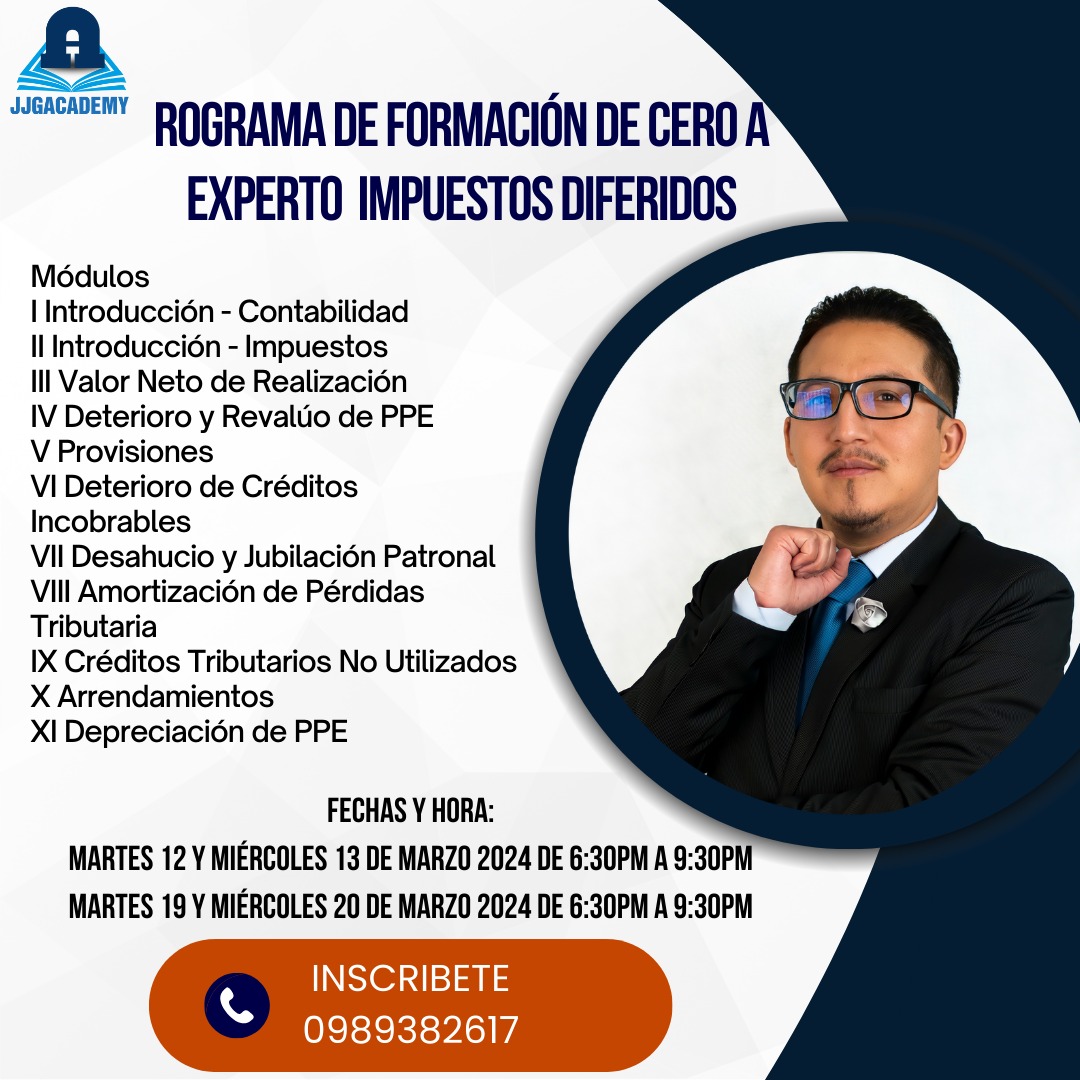 JJGACADEMY

ROGRAMA DE FORMACIÓN DE CERO A EXPERTO IMPUESTOS DIFERIDOS

Módulos
I Introducción - Contabilidad
II Introducción - Impuestos
III Valor Neto de Realización
IV Deterioro y Revalúo de PPE
V Provisiones
VI Deterioro de Créditos Incobrables
VII Desahucio y Jubilación Patronal
VIII Amortización de Pérdidas Tributaria
IX Créditos Tributarios No Utilizados
X Arrendamientos
XI Depreciación de PPE

FECHAS Y HORA:
MARTES 12 Y MIÉRCOLES 13 DE MARZO 2024 DE 6:30PM A 9:30PM
MARTES 19 Y MIÉRCOLES 20 DE MARZO 2024 DE 6:30PM A 9:30PM

INSCRIBETE
0989382617